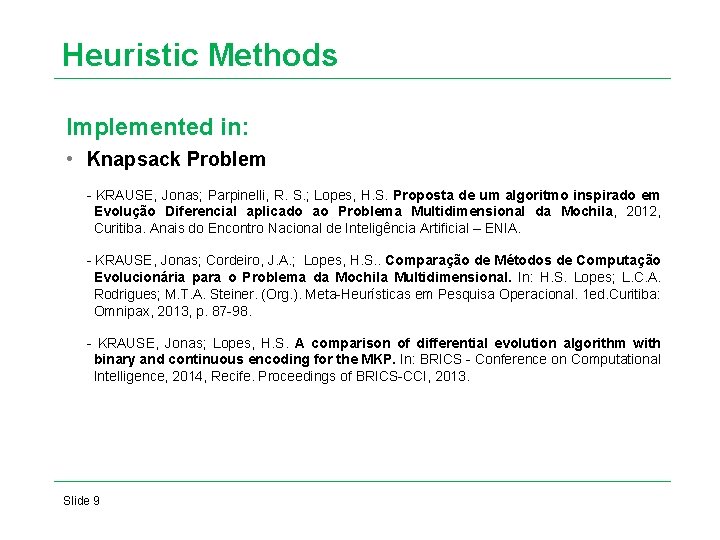 Heuristic Methods

Implemented in:

• Knapsack Problem

- KRAUSE, Jonas; Parpinelli, R. S.; Lopes, H.S. Proposta de um algoritmo inspirado em Evolução Diferencial aplicado ao Problema Multidimensional da Mochila, 2012, Curitiba. Anais do Encontro Nacional de Inteligência Artificial – ENIA.

- KRAUSE, Jonas; Cordeiro, J.A.; Lopes, H.S.. Comparação de Métodos de Computação Evolucionária para o Problema da Mochila Multidimensional. In: H.S. Lopes; L.C.A. Rodrigues; M.T.A. Steiner. (Org.). Meta-Heurísticas em Pesquisa Operacional. 1ed.Curitiba: Omnipax, 2013, p. 87-98.

- KRAUSE, Jonas; Lopes, H.S. A comparison of differential evolution algorithm with binary and continuous encoding for the MKP. In: BRICS - Conference on Computational Intelligence, 2014, Recife. Proceedings of BRICS-CCI, 2013.

Slide 9